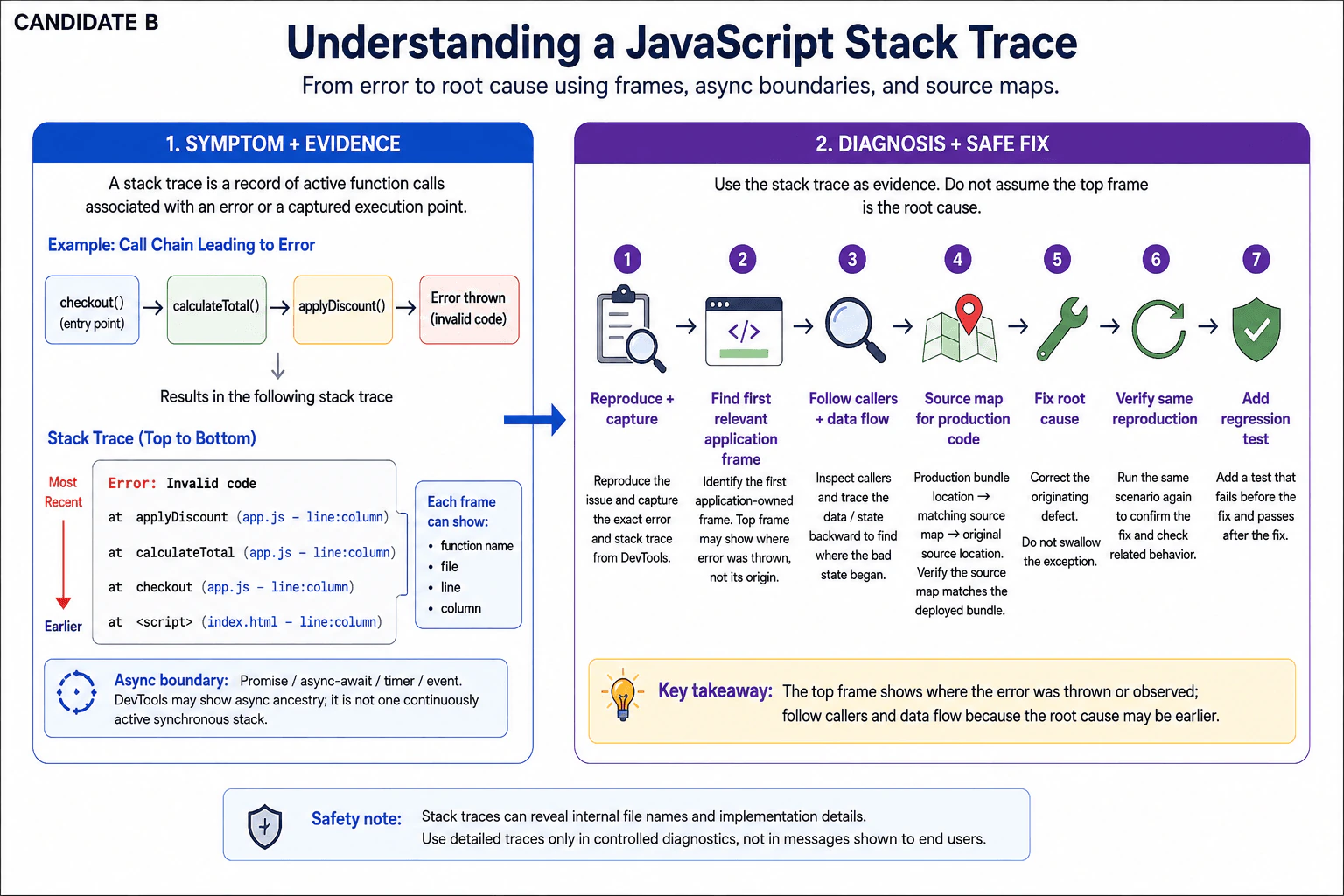 CANDIDATE B

Understanding a JavaScript Stack Trace

From error to root cause using frames, async boundaries, and source maps.

1. SYMPTOM + EVIDENCE

A stack trace is a record of active function calls associated with an error or a captured execution point.

Example: Call Chain Leading to Error

checkout() (entry point) → calculateTotal() → applyDiscount() → Error thrown (invalid code)

Results in the following stack trace

Stack Trace (Top to Bottom)

Most Recent

Earlier

Error: Invalid code
at applyDiscount (app.js – line:column)
at calculateTotal (app.js – line:column)
at checkout (app.js – line:column)
at <script> (index.html – line:column)

Each frame can show:
• function name
• file
• line
• column

Async boundary: Promise / async-await / timer / event. DevTools may show async ancestry; it is not one continuously active synchronous stack.

2. DIAGNOSIS + SAFE FIX

Use the stack trace as evidence. Do not assume the top frame is the root cause.

1 Reproduce + capture
Reproduce the issue and capture the exact error and stack trace from DevTools.

2 Find first relevant application frame
Identify the first application-owned frame. Top frame may show where error was thrown, not its origin.

3 Follow callers + data flow
Inspect callers and trace the data / state backward to find where the bad state began.

4 Source map for production code
Production bundle location → matching source map → original source location. Verify the source map matches the deployed bundle.

5 Fix root cause
Correct the originating defect.
Do not swallow the exception.

6 Verify same reproduction
Run the same scenario again to confirm the fix and check related behavior.

7 Add regression test
Add a test that fails before the fix and passes after the fix.

Key takeaway: The top frame shows where the error was thrown or observed; follow callers and data flow because the root cause may be earlier.

Safety note: Stack traces can reveal internal file names and implementation details. Use detailed traces only in controlled diagnostics, not in messages shown to end users.